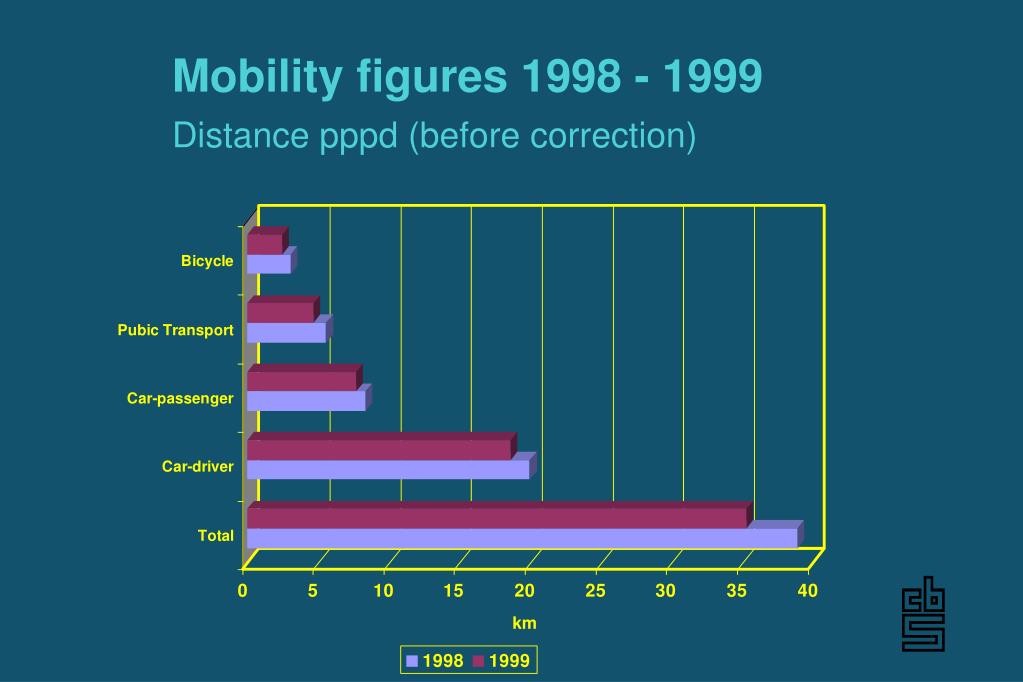 Mobility figures 1998 - 1999
Distance pppd (before correction)

Bicycle
Pubic Transport
Car-passenger
Car-driver
Total

0 5 10 15 20 25 30 35 40
km

1998 1999

cbs